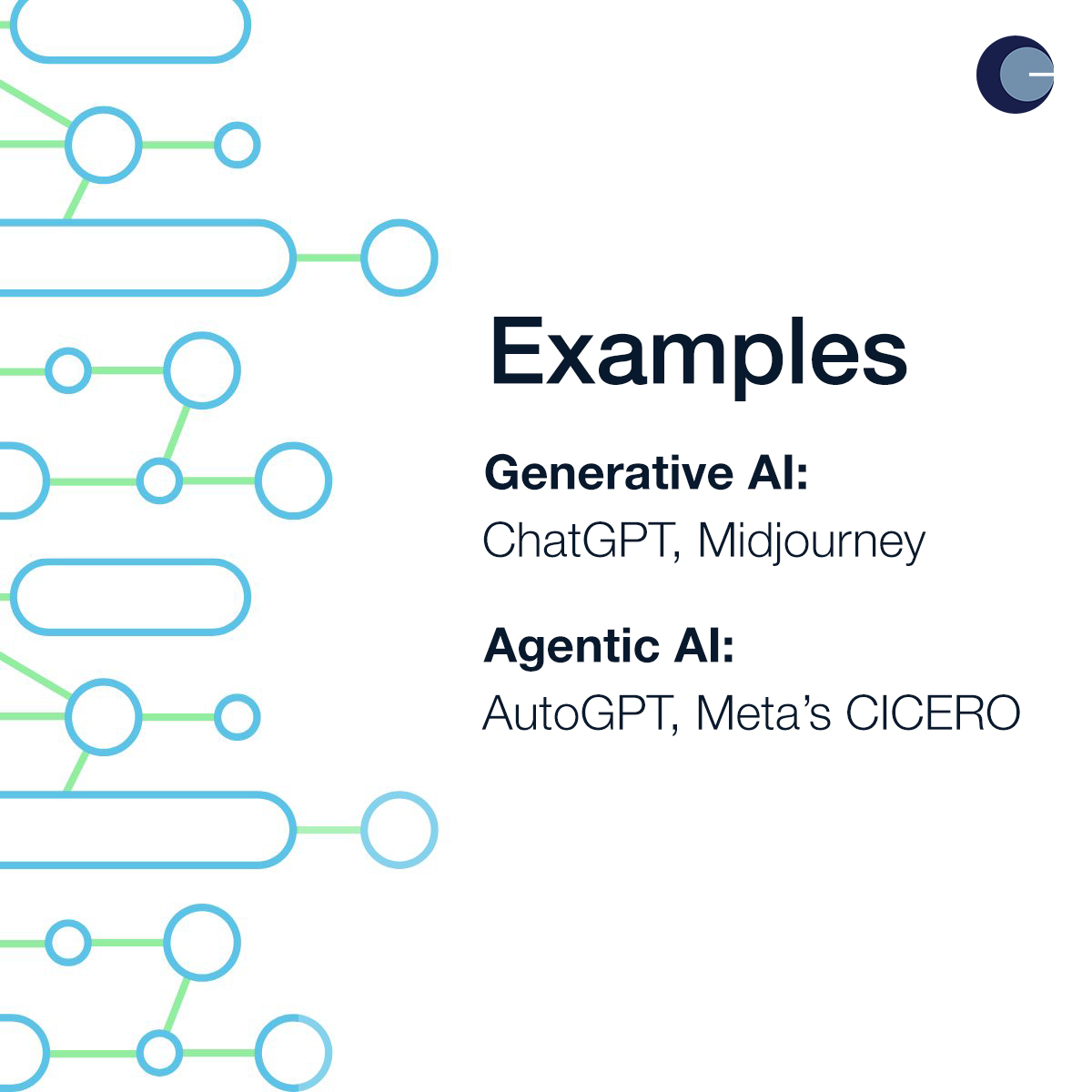 Examples

Generative AI:
ChatGPT, Midjourney

Agentic AI:
AutoGPT, Meta’s CICERO